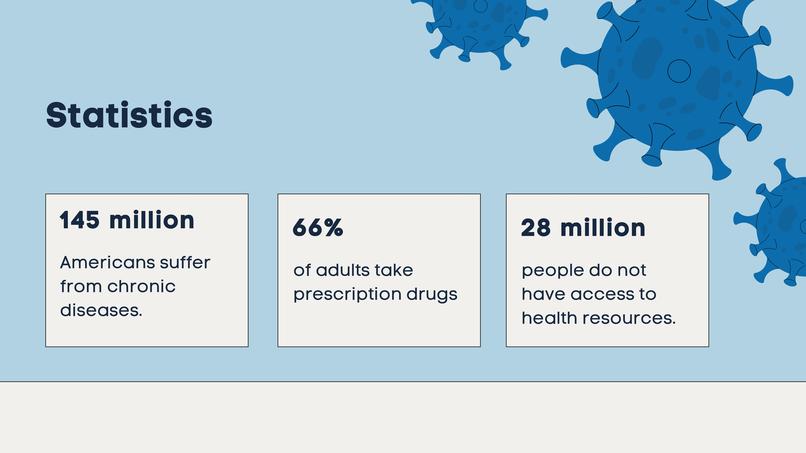 Statistics

145 million

Americans suffer from chronic diseases.

66%

of adults take prescription drugs

28 million

people do not have access to health resources.